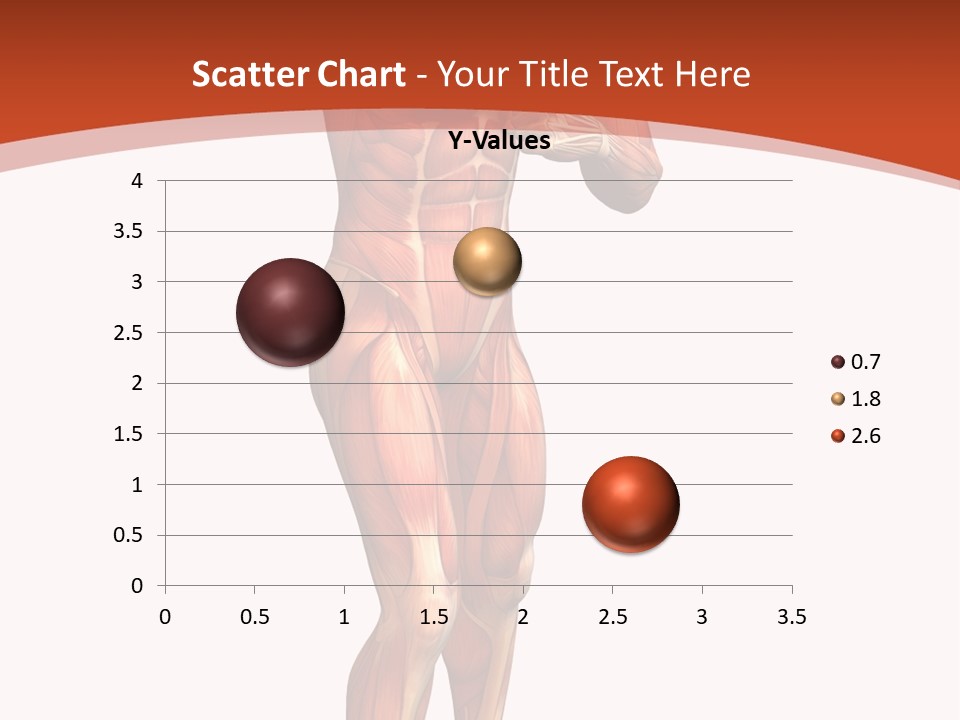 Scatter Chart - Your Title Text Here

Y-Values

4
3.5
3
2.5
2
1.5
1
0.5
0

0 0.5 1 1.5 2 2.5 3 3.5

0.7
1.8
2.6